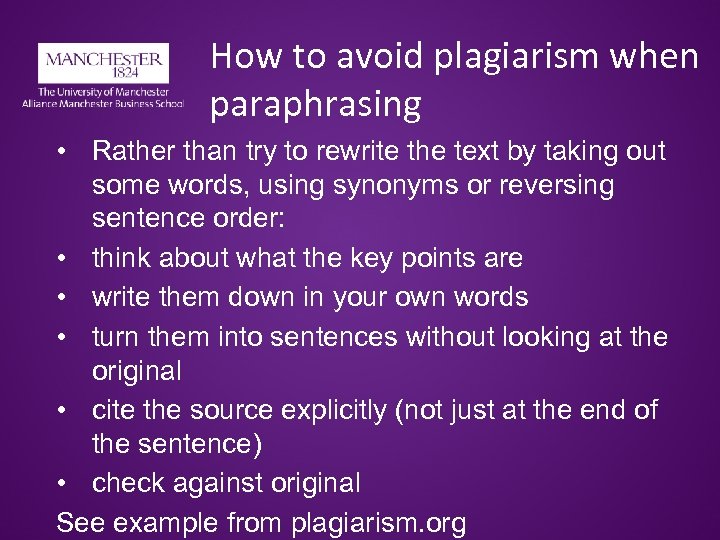 MANCHESTER
1824
The University of Manchester
Alliance Manchester Business School

How to avoid plagiarism when paraphrasing

• Rather than try to rewrite the text by taking out some words, using synonyms or reversing sentence order:
• think about what the key points are
• write them down in your own words
• turn them into sentences without looking at the original
• cite the source explicitly (not just at the end of the sentence)
• check against original

See example from plagiarism.org